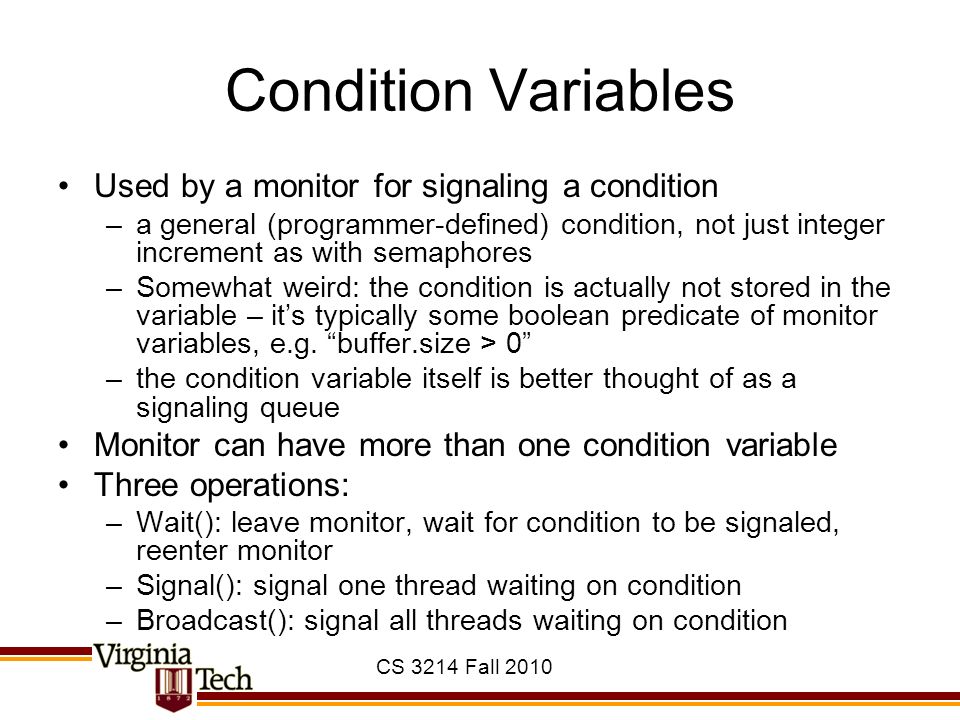 Condition Variables

• Used by a monitor for signaling a condition
– a general (programmer-defined) condition, not just integer increment as with semaphores
– Somewhat weird: the condition is actually not stored in the variable – it's typically some boolean predicate of monitor variables, e.g. "buffer.size > 0"
– the condition variable itself is better thought of as a signaling queue
• Monitor can have more than one condition variable
• Three operations:
– Wait(): leave monitor, wait for condition to be signaled, reenter monitor
– Signal(): signal one thread waiting on condition
– Broadcast(): signal all threads waiting on condition

Virginia Tech 1872

CS 3214 Fall 2010